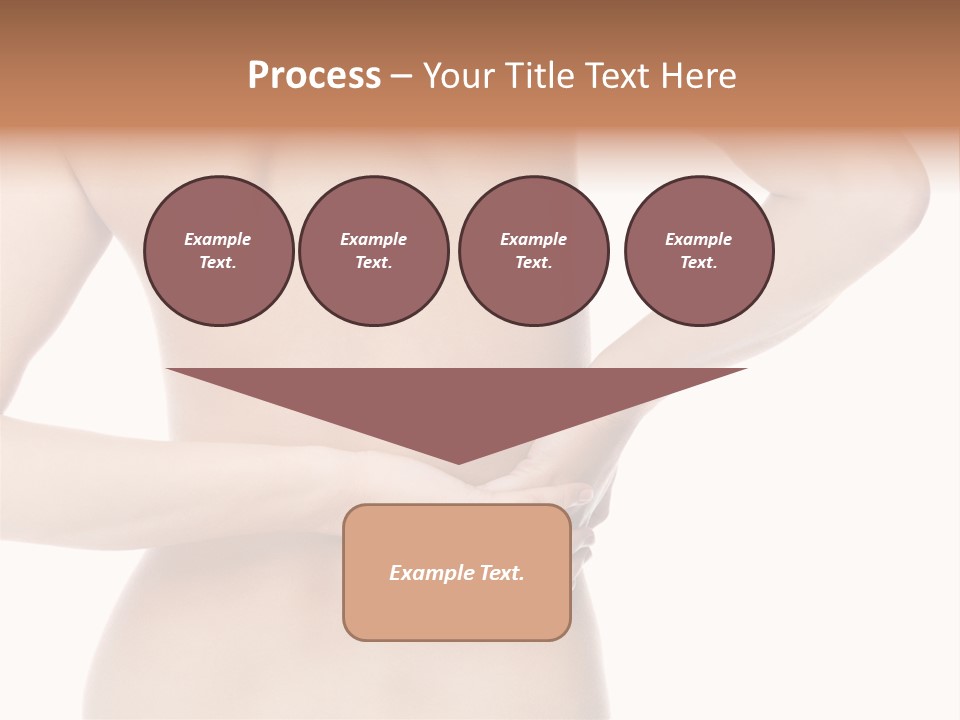 Process – Your Title Text Here

Example Text.

Example Text.

Example Text.

Example Text.

Example Text.